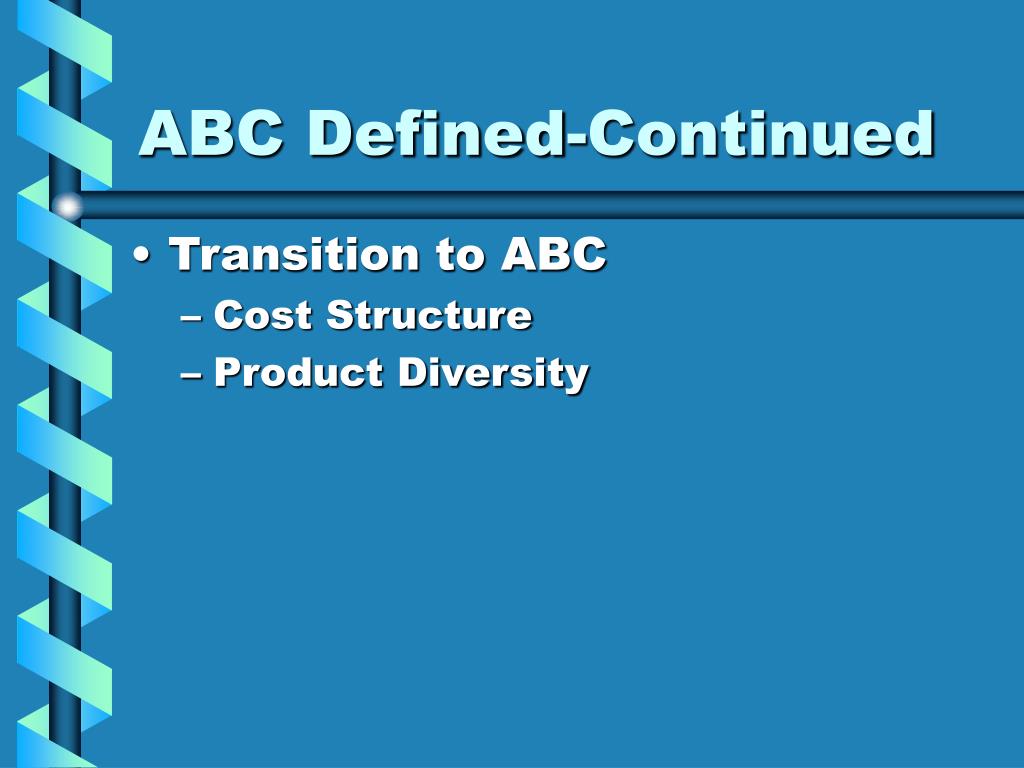 ABC Defined-Continued

• Transition to ABC
– Cost Structure
– Product Diversity